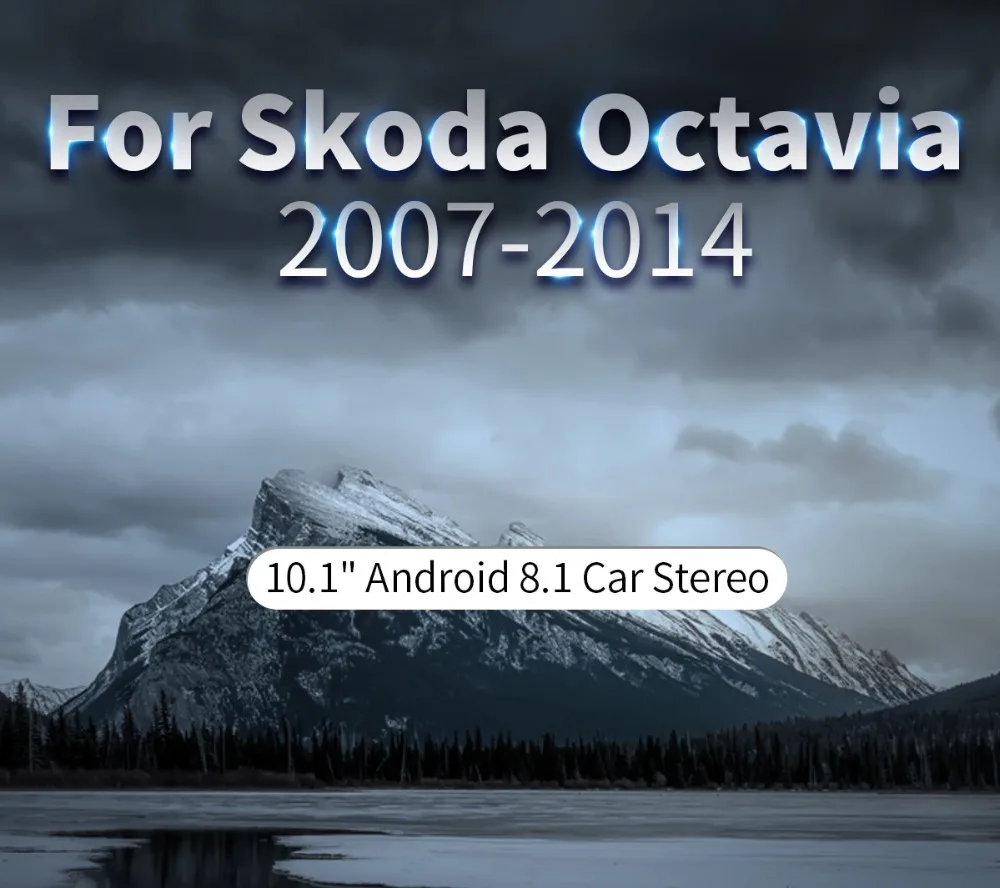 For Skoda Octavia
2007-2014

10.1" Android 8.1 Car Stereo